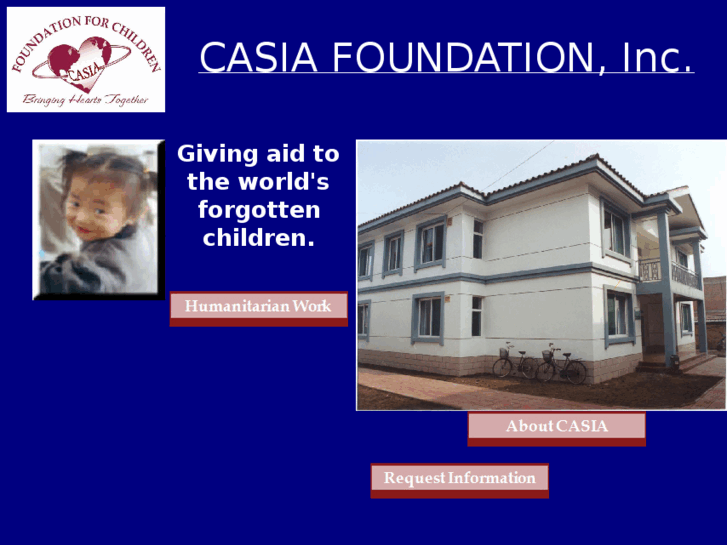 FOUNDATION FOR CHILDREN
CASIA
Bringing Hearts Together

CASIA FOUNDATION, Inc.

Giving aid to the world's forgotten children.

Humanitarian Work

About CASIA

Request Information